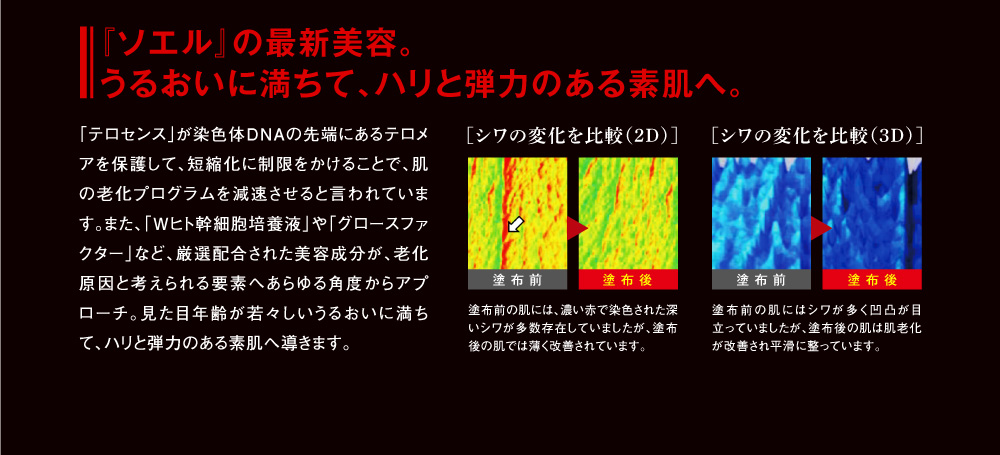 『ソエル』の最新美容。
うるおいに満ちて、ハリと弾力のある素肌へ。

「テロセンス」が染色体DNAの先端にあるテロメアを保護して、短縮化に制限をかけることで、肌の老化プログラムを減速させると言われています。また、「Wヒト幹細胞培養液」や「グロースファクター」など、厳選配合された美容成分が、老化原因と考えられる要素へあらゆる角度からアプローチ。見た目年齢が若々しいうるおいに満ちて、ハリと弾力のある素肌へ導きます。

［シワの変化を比較（2D）］

塗布前

塗布後

塗布前の肌には、濃い赤で染色された深いシワが多数存在していましたが、塗布後の肌では薄く改善されています。

［シワの変化を比較（3D）］

塗布前

塗布後

塗布前の肌にはシワが多く凹凸が目立っていましたが、塗布後の肌は肌老化が改善され平滑に整っています。